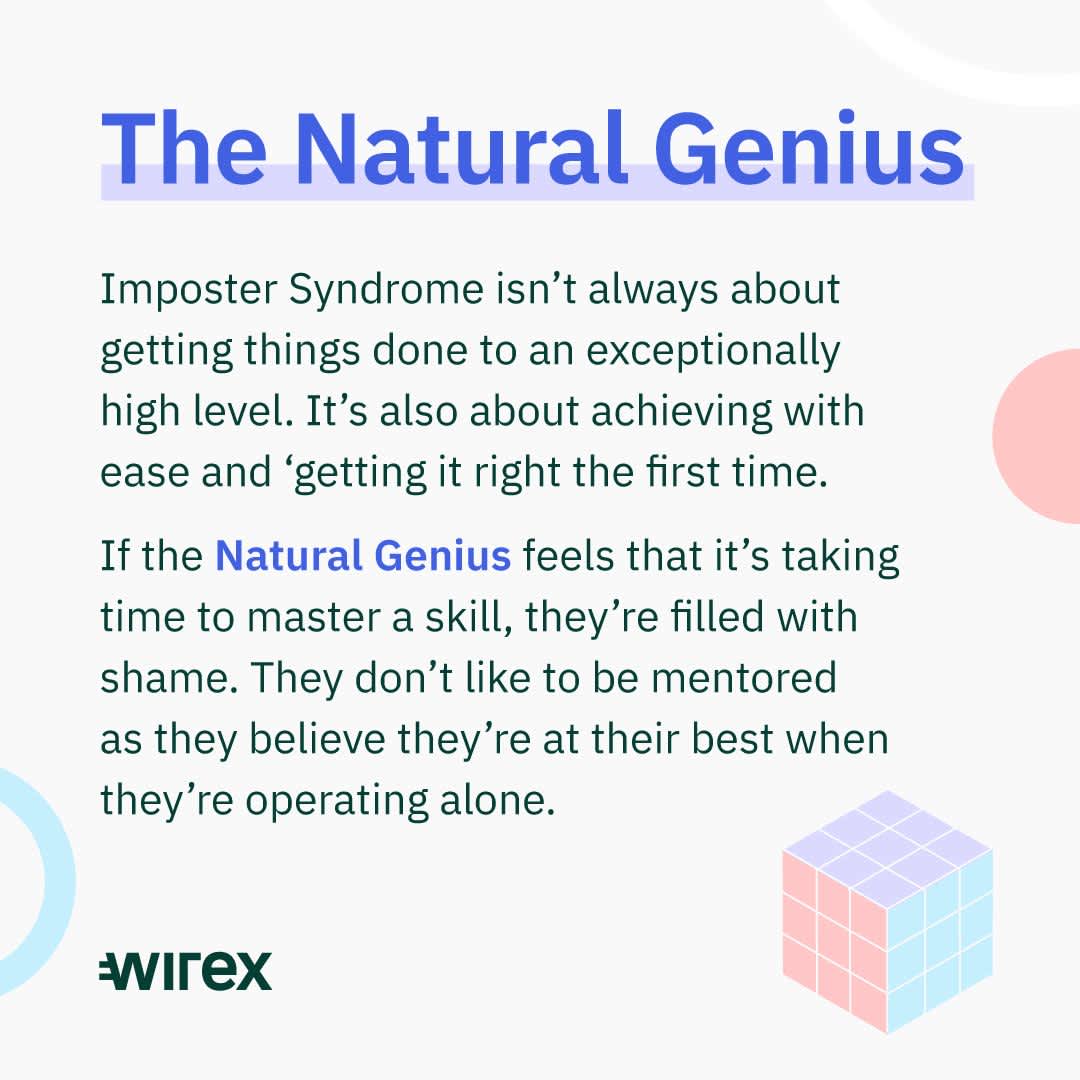 The Natural Genius

Imposter Syndrome isn’t always about getting things done to an exceptionally high level. It’s also about achieving with ease and ‘getting it right the first time.

If the Natural Genius feels that it’s taking time to master a skill, they’re filled with shame. They don’t like to be mentored as they believe they’re at their best when they’re operating alone.

wirex